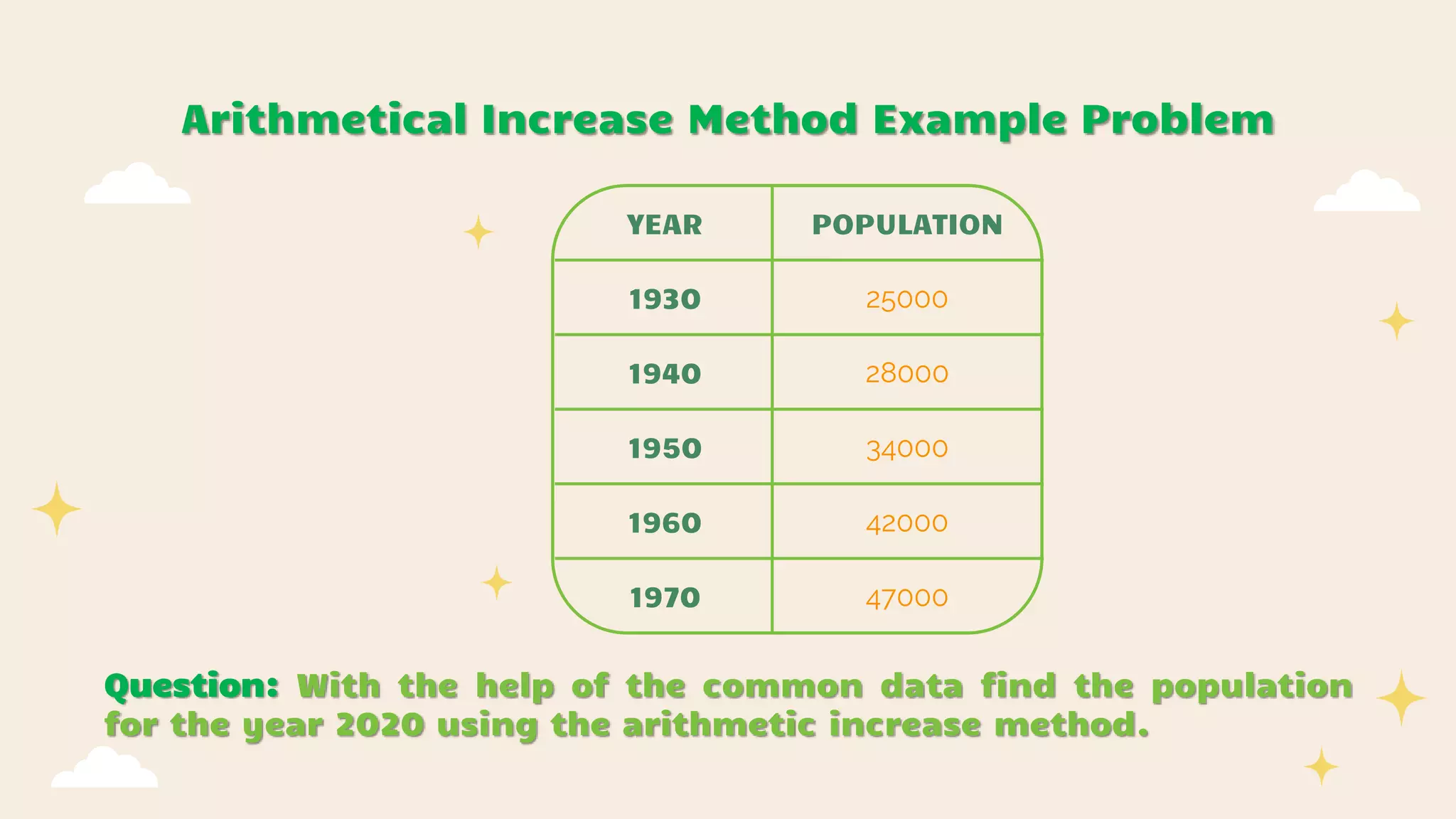 Arithmetical Increase Method Example Problem

| YEAR | POPULATION |
|---|---|
| 1930 | 25000 |
| 1940 | 28000 |
| 1950 | 34000 |
| 1960 | 42000 |
| 1970 | 47000 |

Question: With the help of the common data find the population for the year 2020 using the arithmetic increase method.